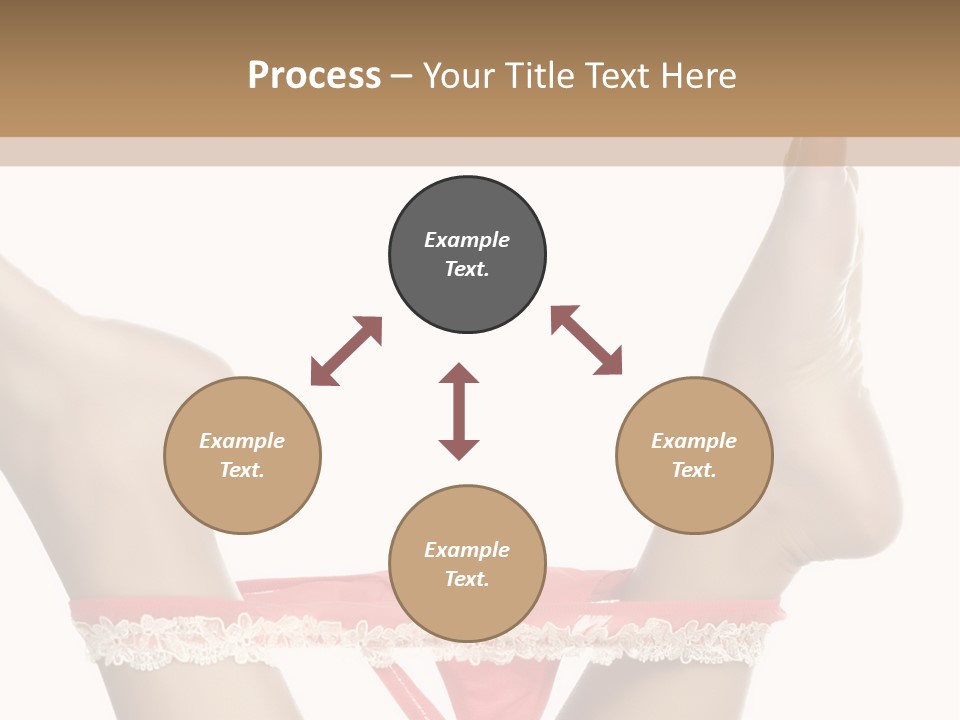 Process – Your Title Text Here

Example Text.

Example Text.

Example Text.

Example Text.